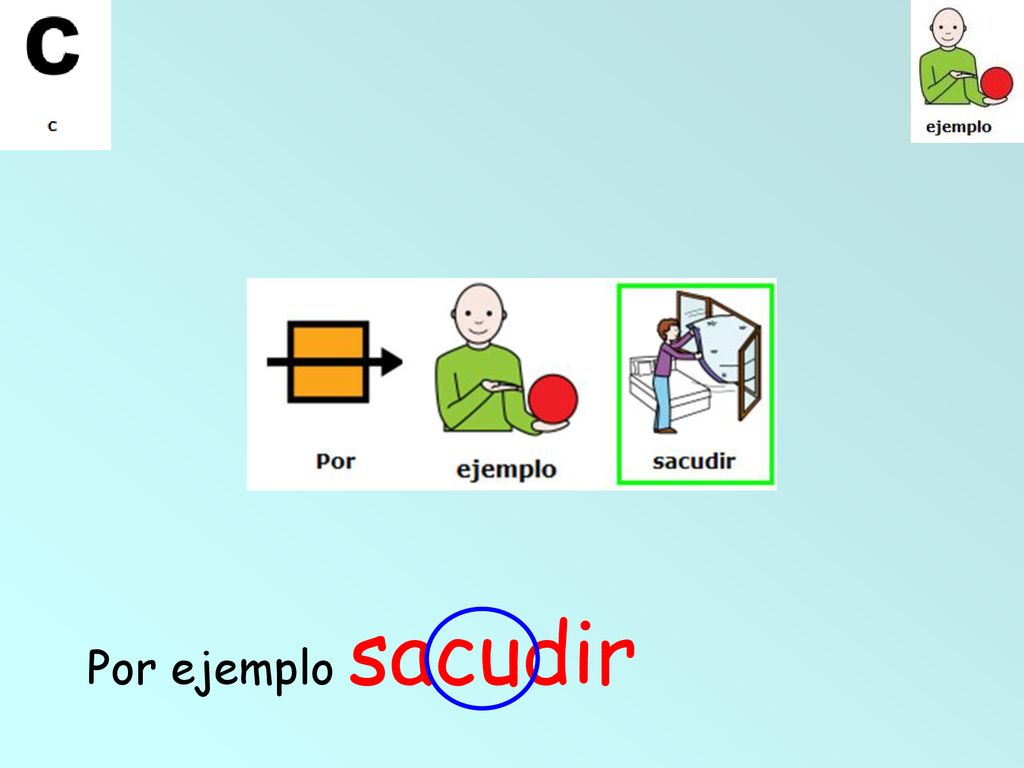 C
c

ejemplo

Por
ejemplo
sacudir

Por ejemplo sacudir